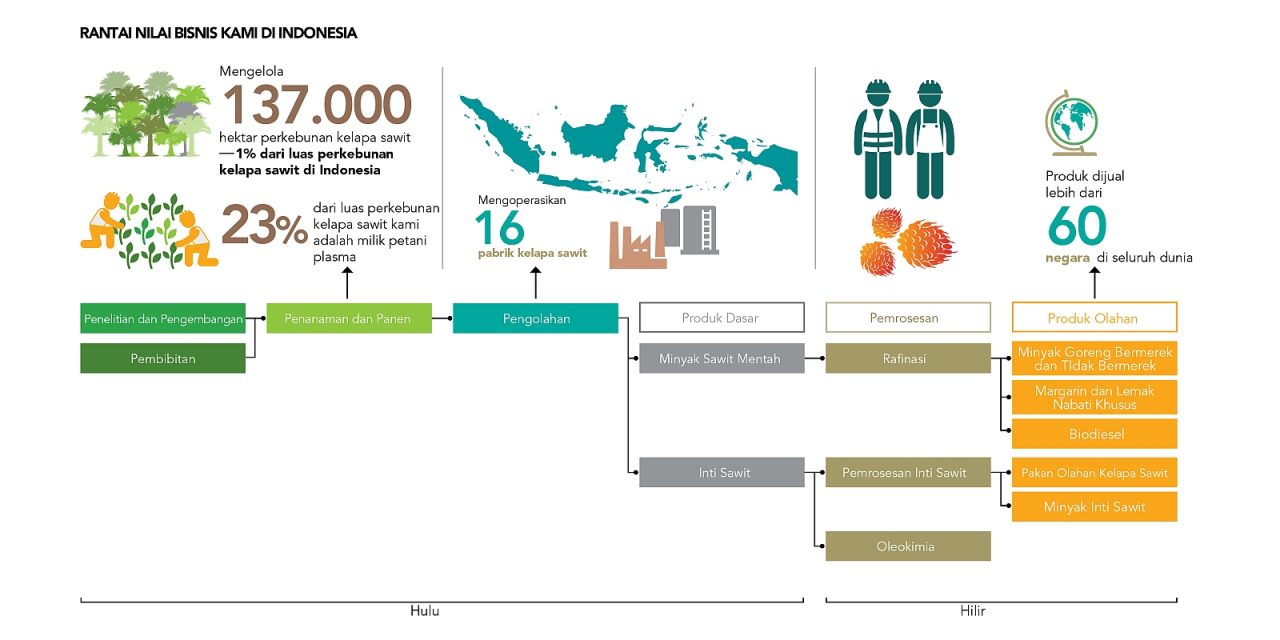 RANTAI NILAI BISNIS KAMI DI INDONESIA

Mengelola
137.000
hektar perkebunan kelapa sawit —1% dari luas perkebunan kelapa sawit di Indonesia

23%
dari luas perkebunan kelapa sawit kami adalah milik petani plasma

Mengoperasikan
16
pabrik kelapa sawit

Produk dijual lebih dari
60
negara di seluruh dunia

Penelitian dan Pengembangan
Pembibitan
Penanaman dan Panen
Pengolahan
Produk Dasar
Minyak Sawit Mentah
Inti Sawit
Pemrosesan
Rafinasi
Pemrosesan Inti Sawit
Oleokimia
Produk Olahan
Minyak Goreng Bermerek dan TIdak Bermerek
Margarin dan Lemak Nabati Khusus
Biodiesel
Pakan Olahan Kelapa Sawit
Minyak Inti Sawit

Hulu
Hilir